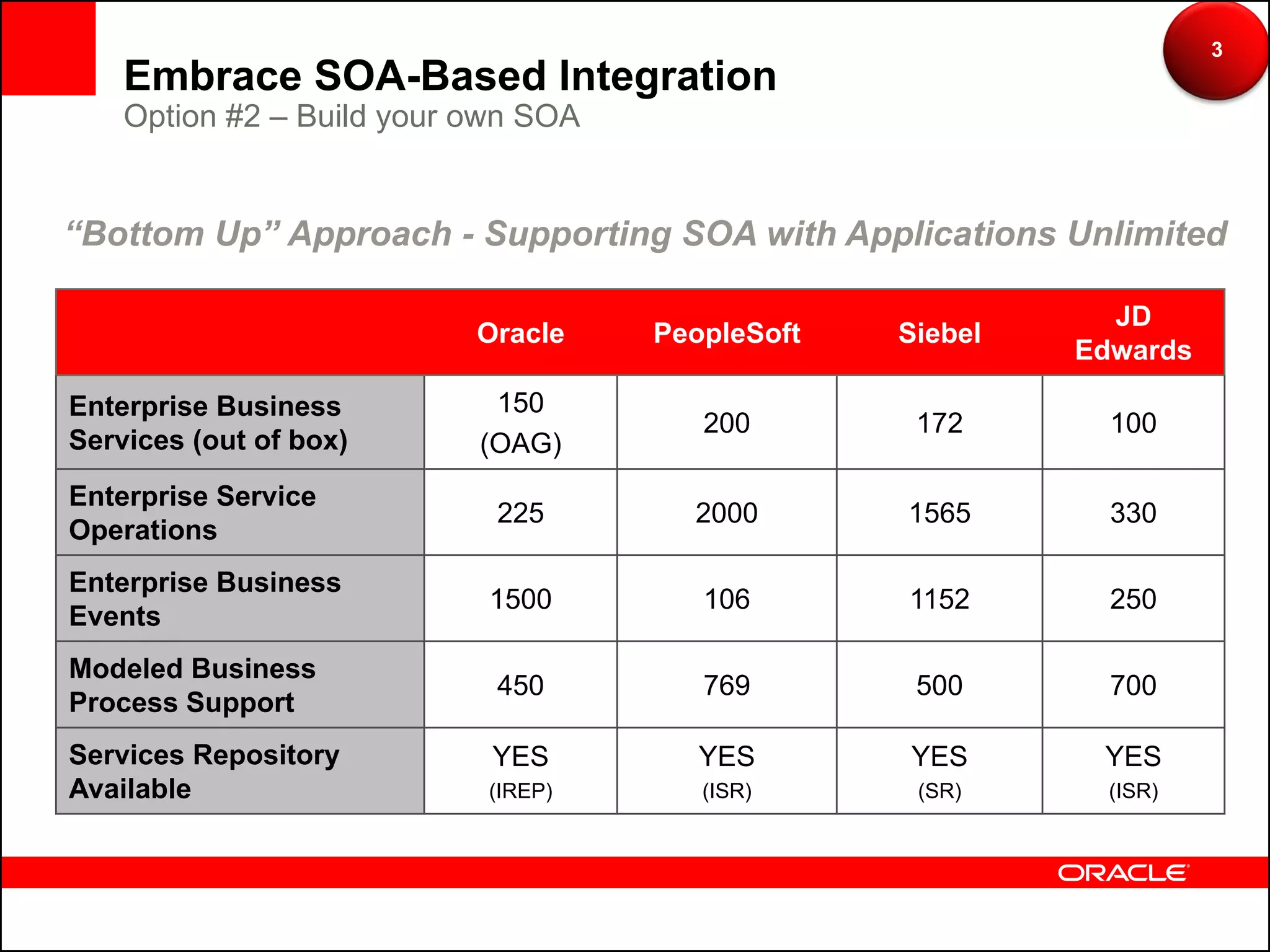 3

Embrace SOA-Based Integration
Option #2 – Build your own SOA

“Bottom Up” Approach - Supporting SOA with Applications Unlimited

| | Oracle | PeopleSoft | Siebel | JD Edwards |
|---|---|---|---|---|
| Enterprise Business Services (out of box) | 150 (OAG) | 200 | 172 | 100 |
| Enterprise Service Operations | 225 | 2000 | 1565 | 330 |
| Enterprise Business Events | 1500 | 106 | 1152 | 250 |
| Modeled Business Process Support | 450 | 769 | 500 | 700 |
| Services Repository Available | YES (IREP) | YES (ISR) | YES (SR) | YES (ISR) |

ORACLE